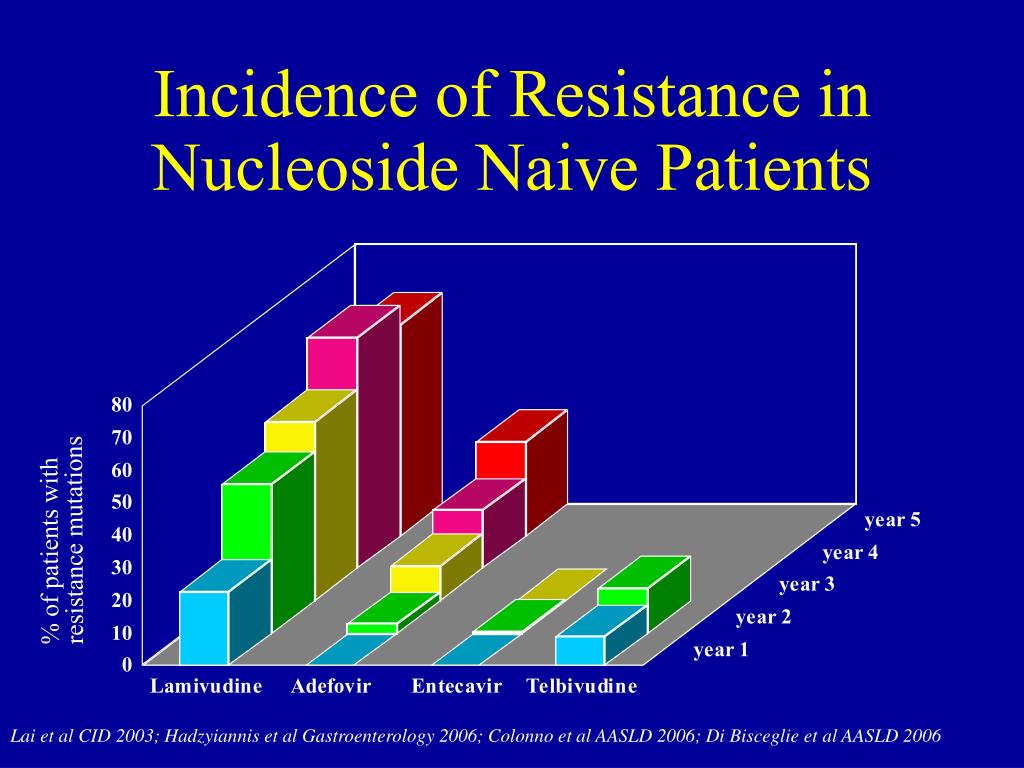 Incidence of Resistance in Nucleoside Naive Patients

% of patients with resistance mutations

80
70
60
50
40
30
20
10
0

Lamivudine Adefovir Entecavir Telbivudine

year 5
year 4
year 3
year 2
year 1

Lai et al CID 2003; Hadzyiannis et al Gastroenterology 2006; Colonno et al AASLD 2006; Di Bisceglie et al AASLD 2006